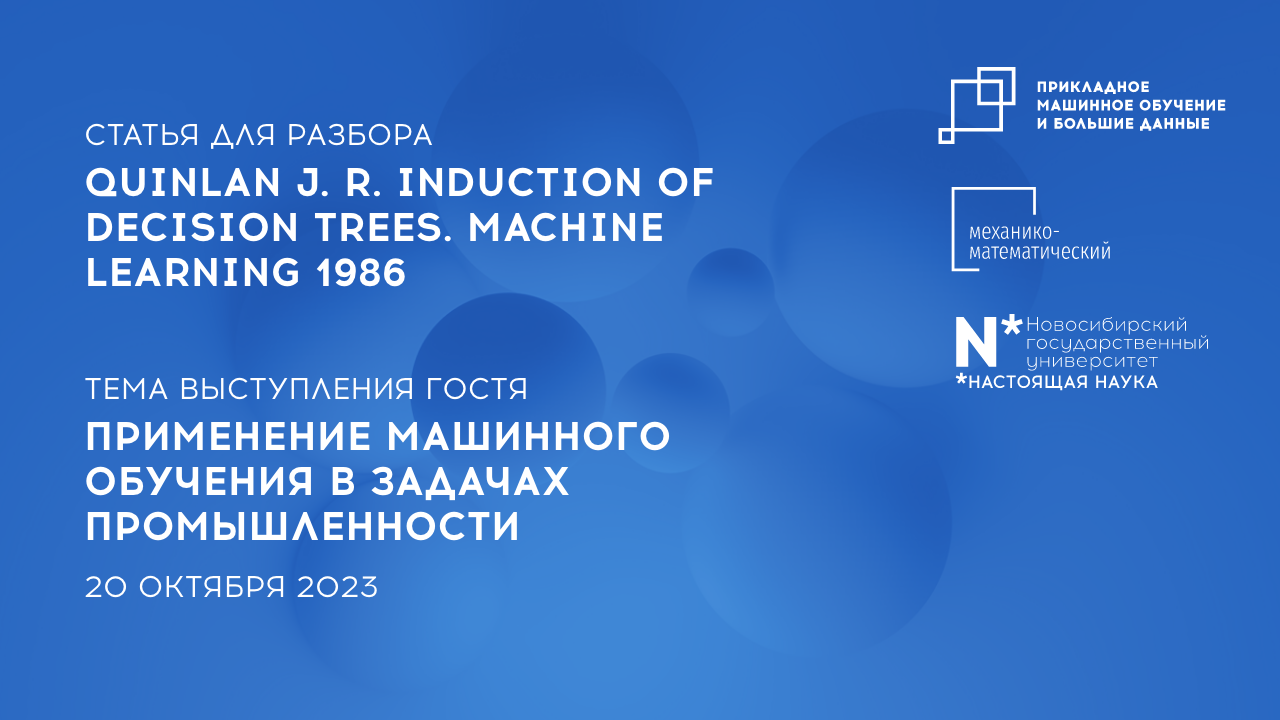 СТАТЬЯ ДЛЯ РАЗБОРА
QUINLAN J. R. INDUCTION OF DECISION TREES. MACHINE LEARNING 1986

ТЕМА ВЫСТУПЛЕНИЯ ГОСТЯ
ПРИМЕНЕНИЕ МАШИННОГО ОБУЧЕНИЯ В ЗАДАЧАХ ПРОМЫШЛЕННОСТИ

20 ОКТЯБРЯ 2023

ПРИКЛАДНОЕ МАШИННОЕ ОБУЧЕНИЕ И БОЛЬШИЕ ДАННЫЕ

механико-математический

N* Новосибирский государственный университет
*НАСТОЯЩАЯ НАУКА